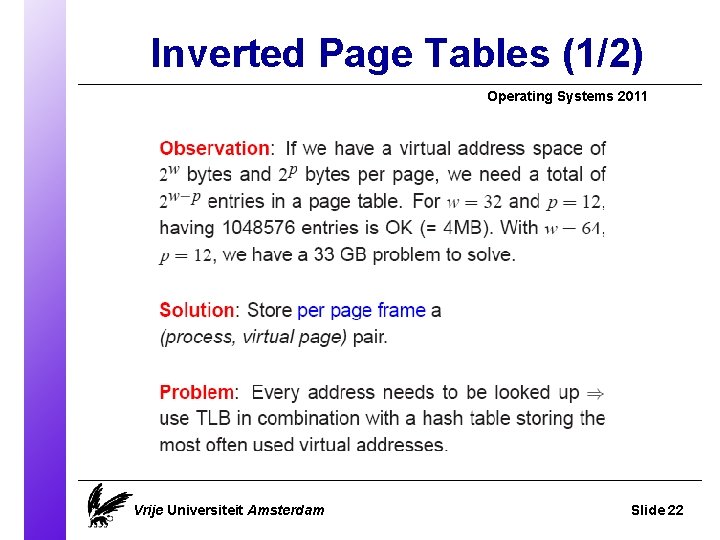 Inverted Page Tables (1/2)

Operating Systems 2011

Observation: If we have a virtual address space of $2^w$ bytes and $2^p$ bytes per page, we need a total of $2^{w-p}$ entries in a page table. For $w = 32$ and $p = 12$, having 1048576 entries is OK (= 4MB). With $w = 64$, $p = 12$, we have a 33 GB problem to solve.

Solution: Store per page frame a (process, virtual page) pair.

Problem: Every address needs to be looked up $\Rightarrow$ use TLB in combination with a hash table storing the most often used virtual addresses.

Vrije Universiteit Amsterdam

Slide 22